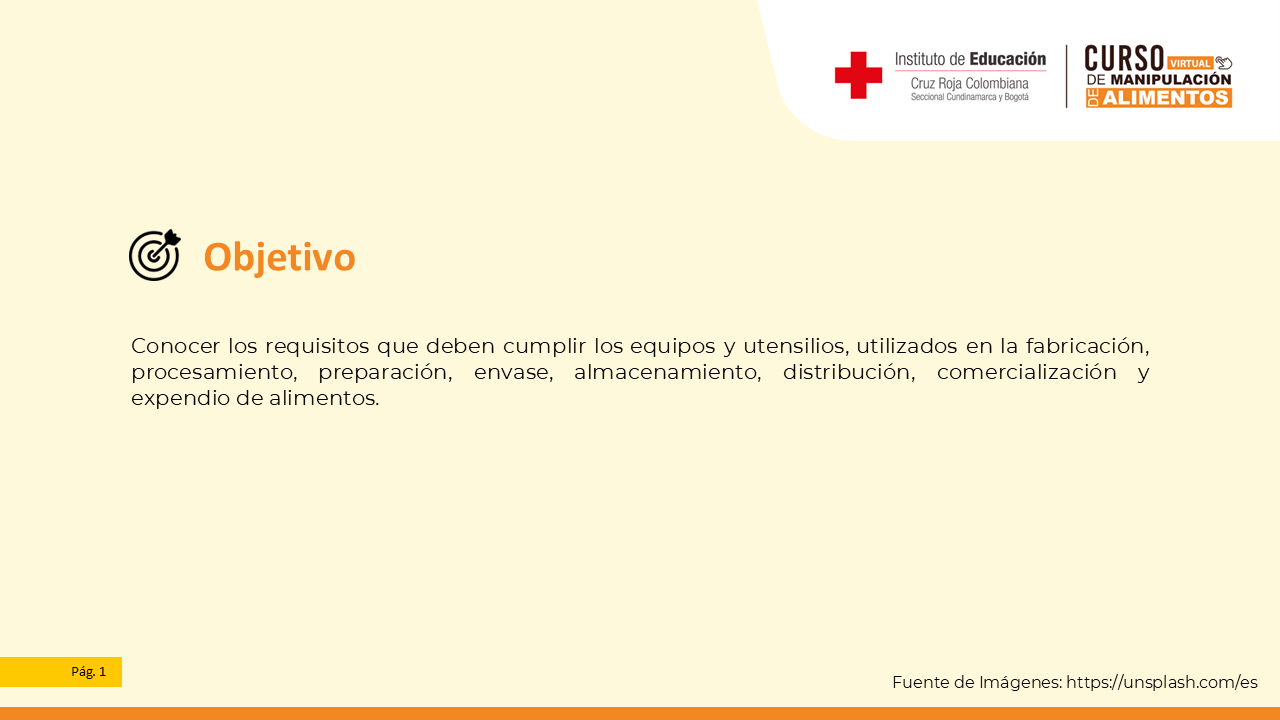 Instituto de Educación
Cruz Roja Colombiana
Seccional Cundinamarca y Bogotá

CURSO VIRTUAL
DE MANIPULACIÓN
DE ALIMENTOS

Objetivo

Conocer los requisitos que deben cumplir los equipos y utensilios, utilizados en la fabricación, procesamiento, preparación, envase, almacenamiento, distribución, comercialización y expendio de alimentos.

Pág. 1

Fuente de Imágenes: https://unsplash.com/es